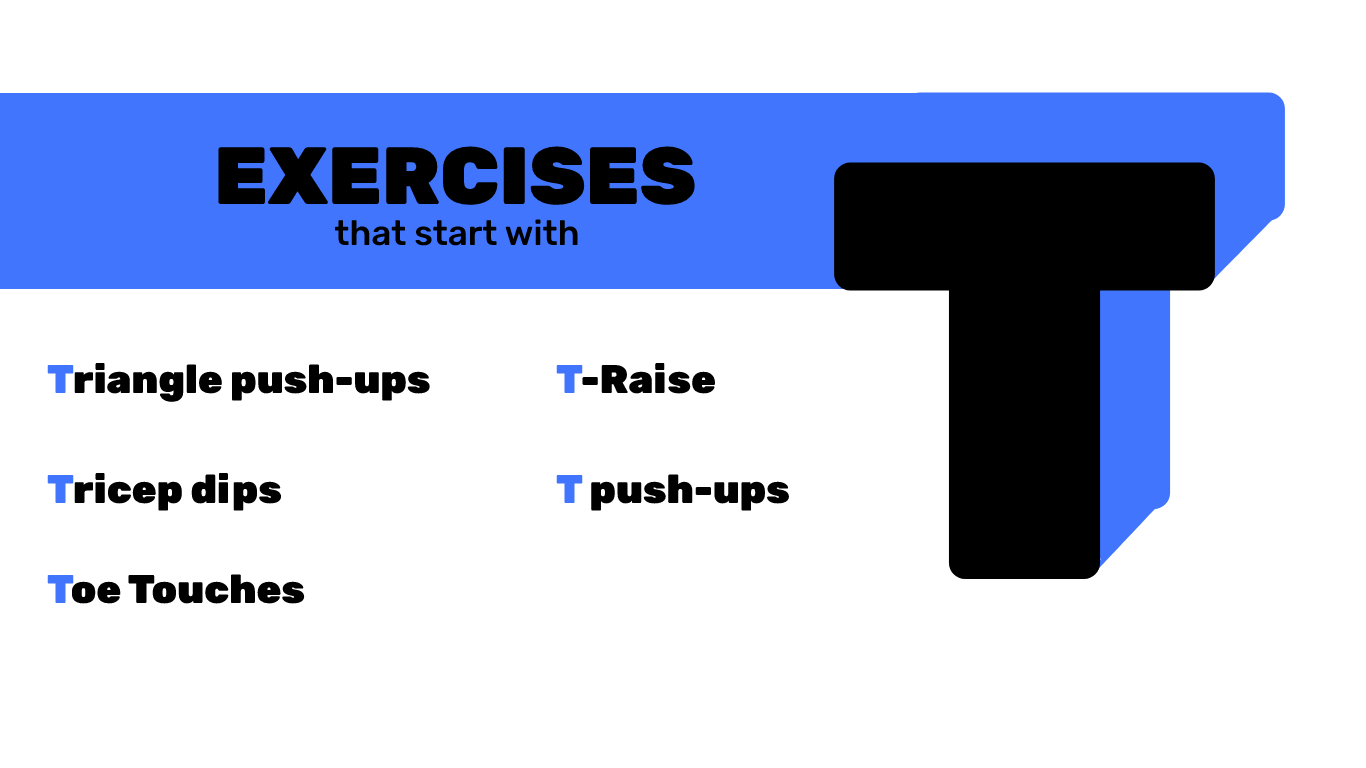 EXERCISES
that start with

T

Triangle push-ups

Tricep dips

Toe Touches

T-Raise

T push-ups